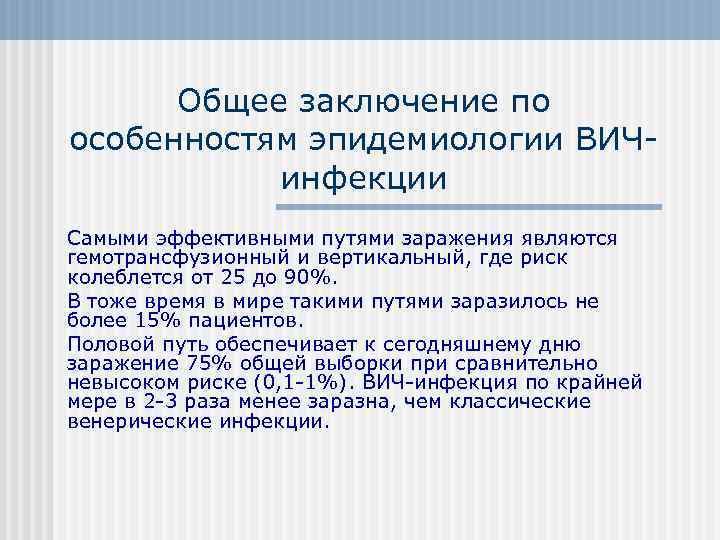 Общее заключение по особенностям эпидемиологии ВИЧ-инфекции

Самыми эффективными путями заражения являются гемотрансфузионный и вертикальный, где риск колеблется от 25 до 90%.

В тоже время в мире такими путями заразилось не более 15% пациентов.

Половой путь обеспечивает к сегодняшнему дню заражение 75% общей выборки при сравнительно невысоком риске (0,1-1%). ВИЧ-инфекция по крайней мере в 2-3 раза менее заразна, чем классические венерические инфекции.